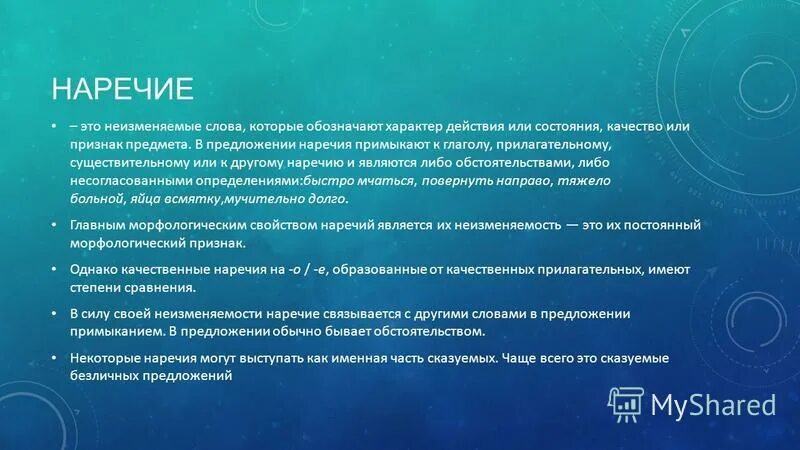 НАРЕЧИЕ

• – это неизменяемые слова, которые обозначают характер действия или состояния, качество или признак предмета. В предложении наречия примыкают к глаголу, прилагательному, существительному или к другому наречию и являются либо обстоятельствами, либо несогласованными определениями:быстро мчаться, повернуть направо, тяжело больной, яйца всмятку,мучительно долго.

• Главным морфологическим свойством наречий является их неизменяемость — это их постоянный морфологический признак.

• Однако качественные наречия на -о / -е, образованные от качественных прилагательных, имеют степени сравнения.

• В силу своей неизменяемости наречие связывается с другими словами в предложении примыканием. В предложении обычно бывает обстоятельством.

• Некоторые наречия могут выступать как именная часть сказуемых. Чаще всего это сказуемые безличных предложений

MyShared